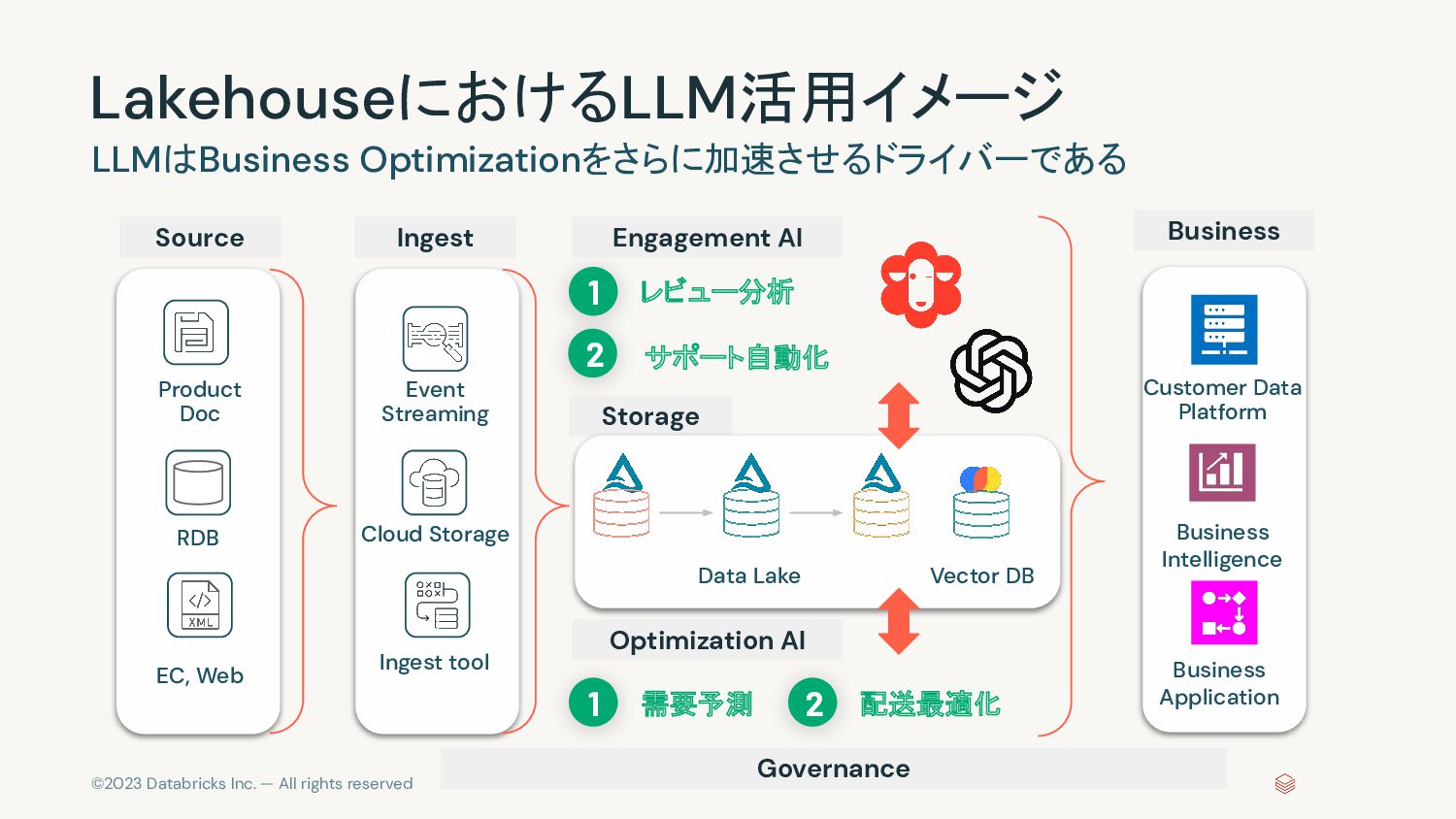 LakehouseにおけるLLM活用イメージ
LLMはBusiness Optimizationをさらに加速させるドライバーである

Source

Product Doc

RDB

XML

EC, Web

Ingest

Event Streaming

Cloud Storage

Ingest tool

Engagement AI

1 レビュー分析

2 サポート自動化

Storage

Data Lake

Vector DB

Optimization AI

1 需要予測

2 配送最適化

Business

Customer Data Platform

Business Intelligence

Business Application

Governance

©2023 Databricks Inc. — All rights reserved